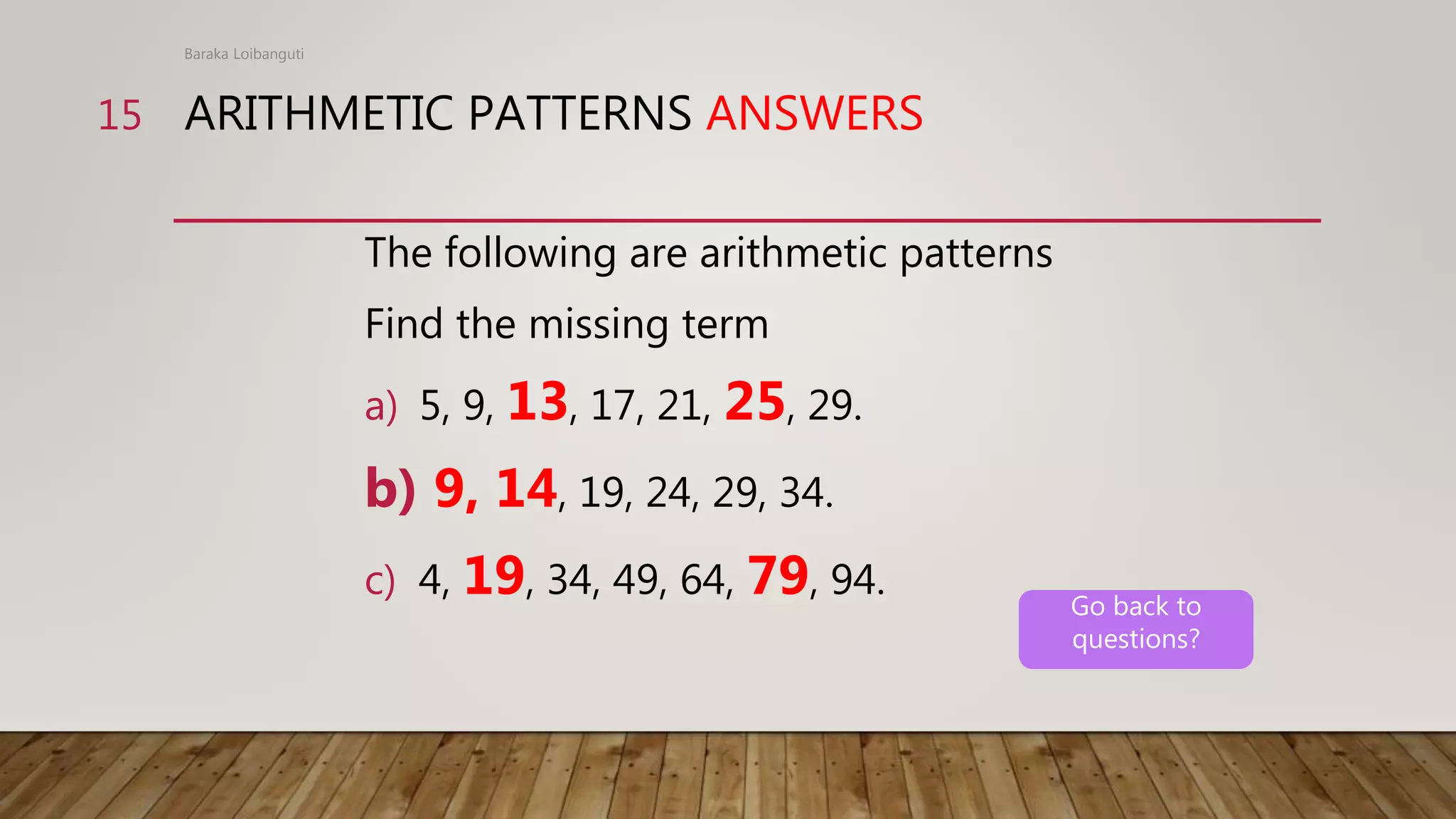 Baraka Loibanguti

15 ARITHMETIC PATTERNS ANSWERS

The following are arithmetic patterns

Find the missing term

a) 5, 9, 13, 17, 21, 25, 29.

b) 9, 14, 19, 24, 29, 34.

c) 4, 19, 34, 49, 64, 79, 94.

Go back to questions?